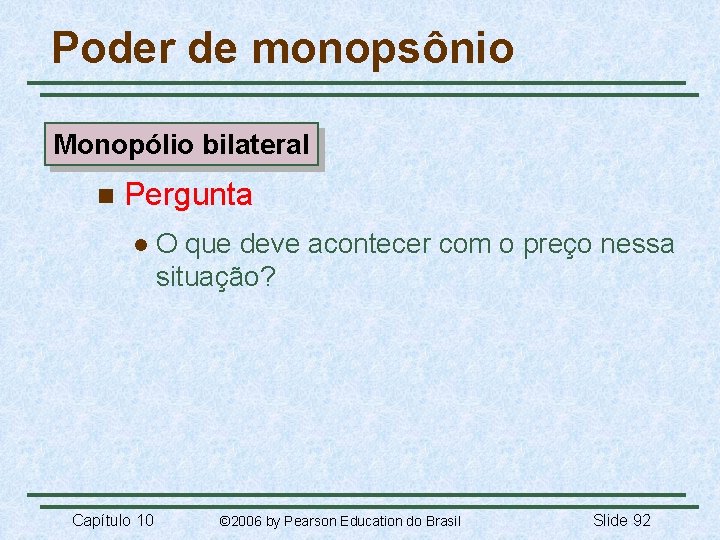 Poder de monopsônio

Monopólio bilateral

Pergunta

O que deve acontecer com o preço nessa situação?

Capítulo 10 ©2006 by Pearson Education do Brasil Slide 92